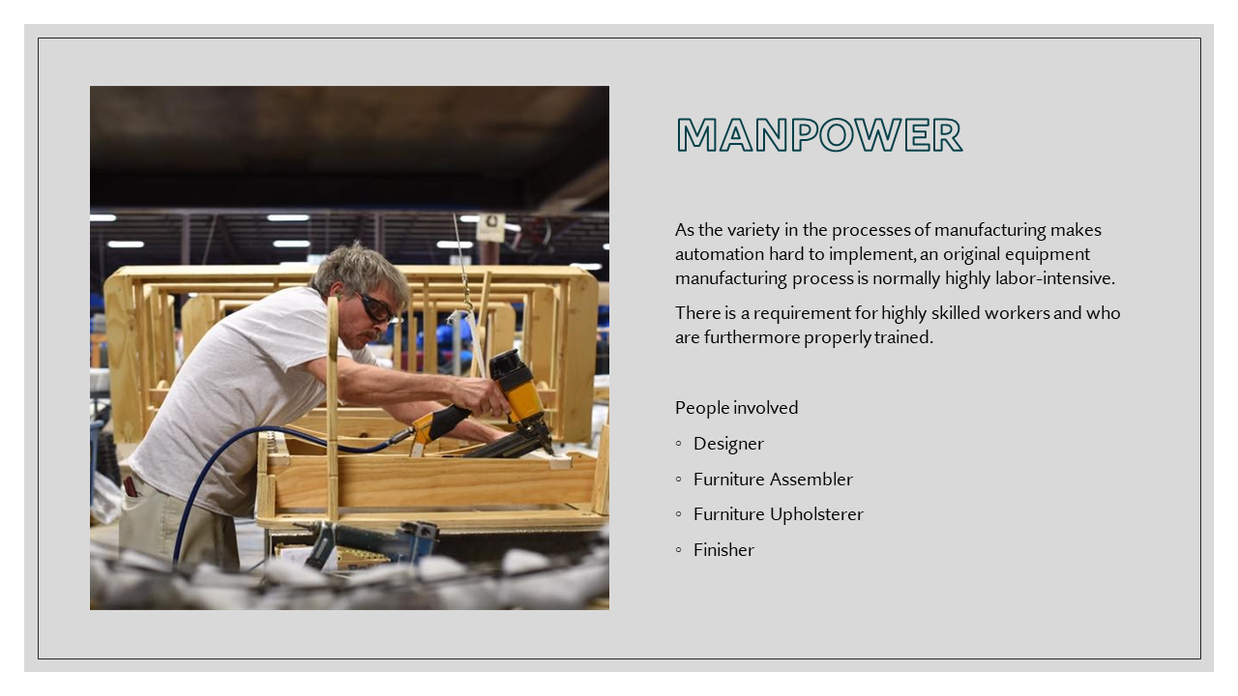 MANPOWER

As the variety in the processes of manufacturing makes automation hard to implement, an original equipment manufacturing process is normally highly labor-intensive.

There is a requirement for highly skilled workers and who are furthermore properly trained.

People involved

◦ Designer
◦ Furniture Assembler
◦ Furniture Upholsterer
◦ Finisher